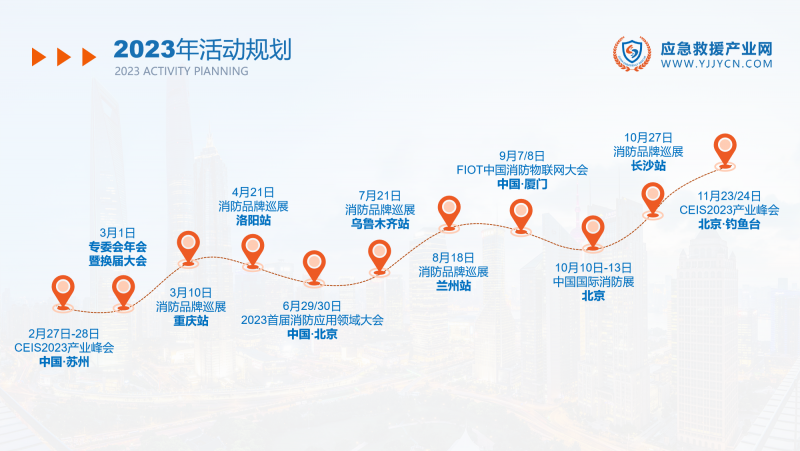 2023年活动规划
2023 ACTIVITY PIANNING

应急救援产业网
WWW.YJJYCN.COM

2月27日-28日
CEIS2023产业峰会
中国·苏州

3月1日
专委会年会
暨换届大会

3月10日
消防品牌巡展
重庆站

4月21日
消防品牌巡展
洛阳站

6月29/30日
2023首届消防应用领域大会
中国·北京

7月21日
消防品牌巡展
乌鲁木齐站

8月18日
消防品牌巡展
兰州站

9月7/8日
FIOT中国消防物联网大会
中国·厦门

10月10日-13日
中国国际消防展
北京

10月27日
消防品牌巡展
长沙站

11月23/24日
CEIS2023产业峰会
北京·钓鱼台